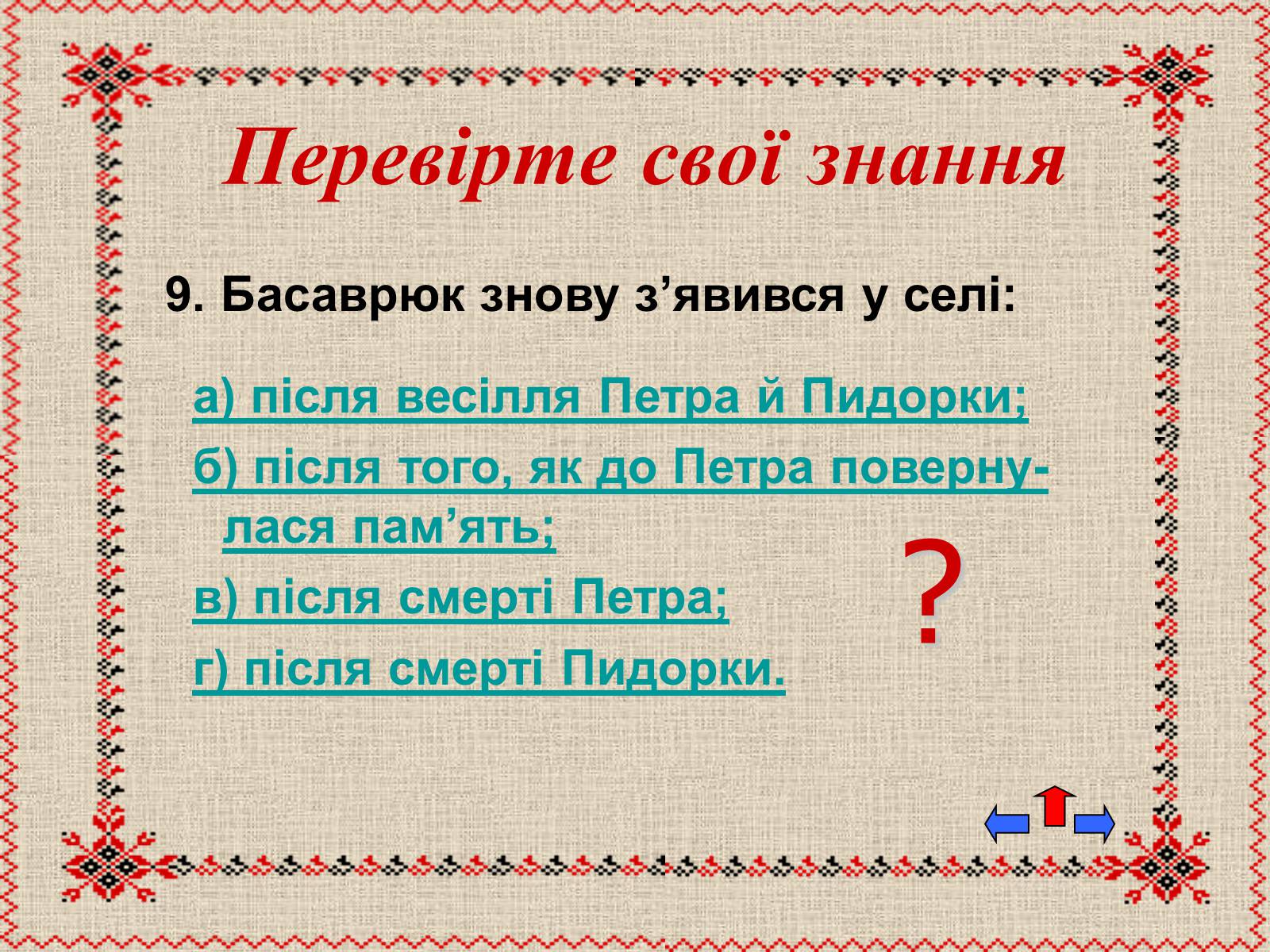 Перевірте свої знання

9. Басаврюк знову з’явився у селі:

а) після весілля Петра й Пидорки;

б) після того, як до Петра повернулася пам’ять;

в) після смерті Петра;

г) після смерті Пидорки.

?